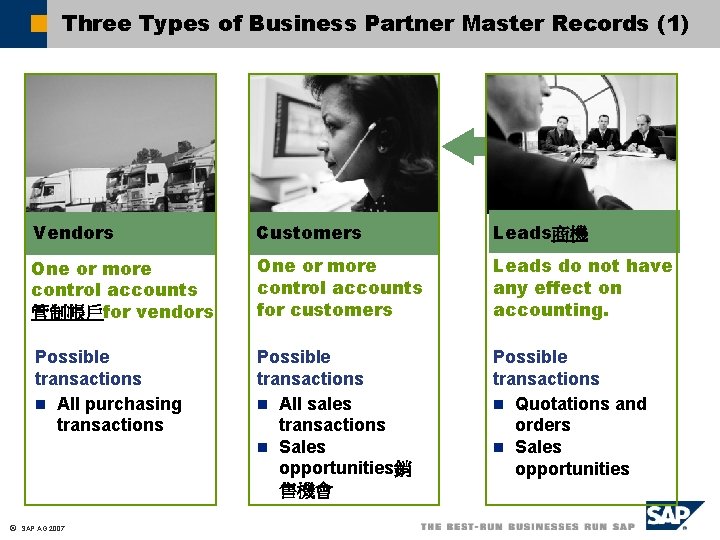 Three Types of Business Partner Master Records (1)

Vendors

One or more control accounts 管制帳戶for vendors

Possible transactions

- All purchasing transactions

Customers

One or more control accounts for customers

Possible transactions

- All sales transactions
- Sales opportunities銷售機會

Leads商機

Leads do not have any effect on accounting.

Possible transactions

- Quotations and orders
- Sales opportunities

© SAP AG 2007

THE BEST-RUN BUSINESSES RUN SAP

SAP